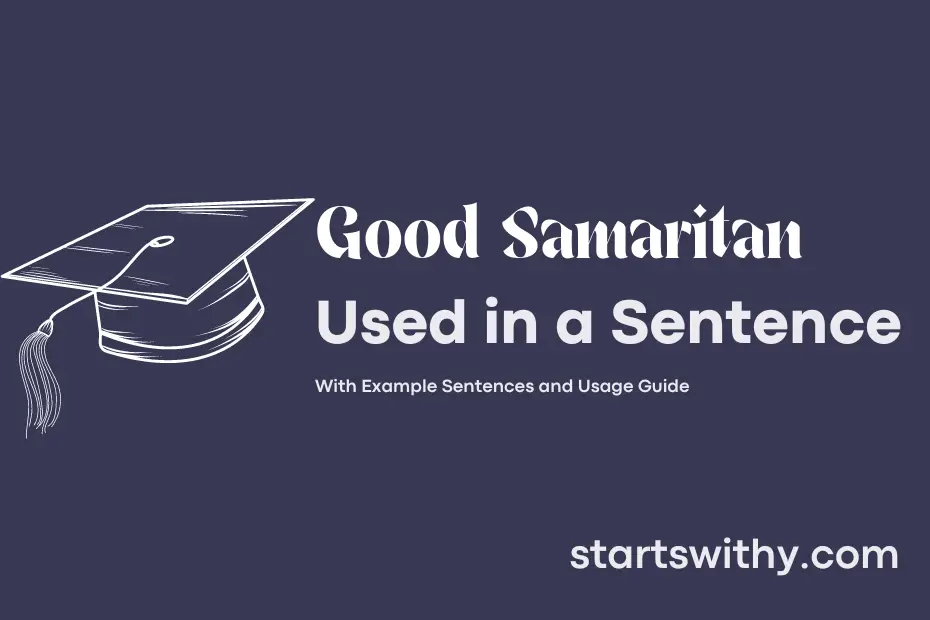 Good Samaritan
Used in a Sentence

With Example Sentences and Usage Guide

startswithy.com